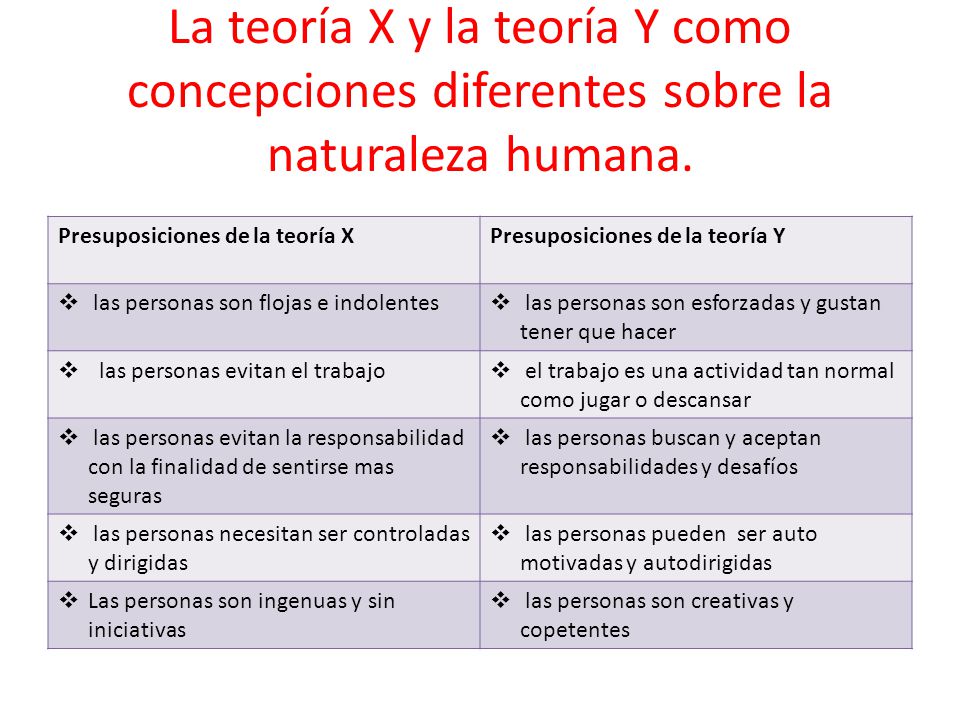 La teoría X y la teoría Y como concepciones diferentes sobre la naturaleza humana.

| Presuposiciones de la teoría X | Presuposiciones de la teoría Y |
|---|---|
| ❖ las personas son flojas e indolentes | ❖ las personas son esforzadas y gustan tener que hacer |
| ❖ las personas evitan el trabajo | ❖ el trabajo es una actividad tan normal como jugar o descansar |
| ❖ las personas evitan la responsabilidad con la finalidad de sentirse mas seguras | ❖ las personas buscan y aceptan responsabilidades y desafíos |
| ❖ las personas necesitan ser controladas y dirigidas | ❖ las personas pueden ser auto motivadas y autodirigidas |
| ❖ Las personas son ingenuas y sin iniciativas | ❖ las personas son creativas y copetentes |